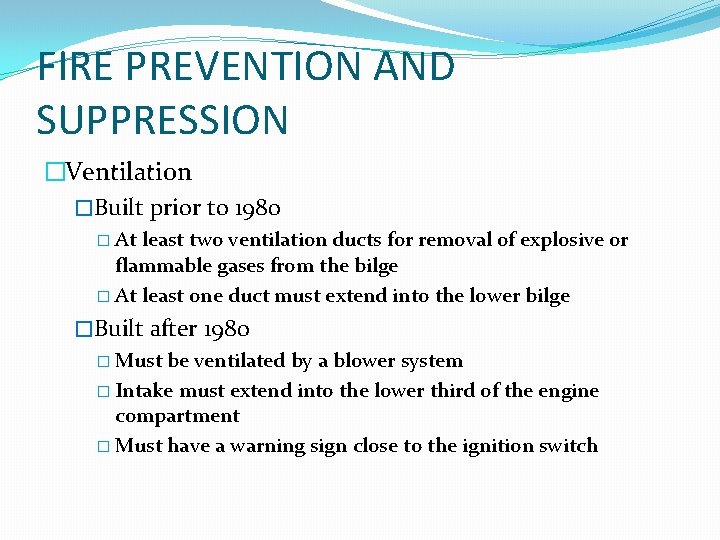 FIRE PREVENTION AND SUPPRESSION

□Ventilation

□Built prior to 1980

□ At least two ventilation ducts for removal of explosive or flammable gases from the bilge

□ At least one duct must extend into the lower bilge

□Built after 1980

□ Must be ventilated by a blower system

□ Intake must extend into the lower third of the engine compartment

□ Must have a warning sign close to the ignition switch